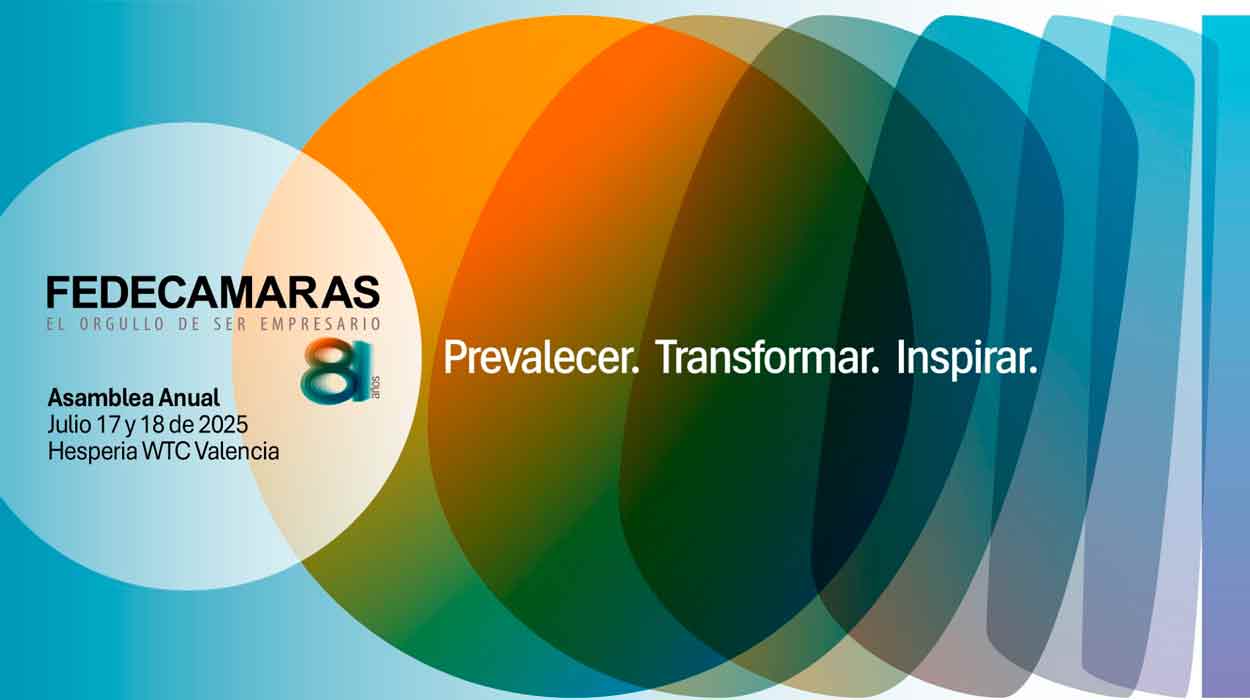 FEDECAMARAS
EL ORGULLO DE SER EMPRESARIO

81 años

Asamblea Anual
Julio 17 y 18 de 2025
Hesperia WTC Valencia

Prevalecer. Transformar. Inspirar.